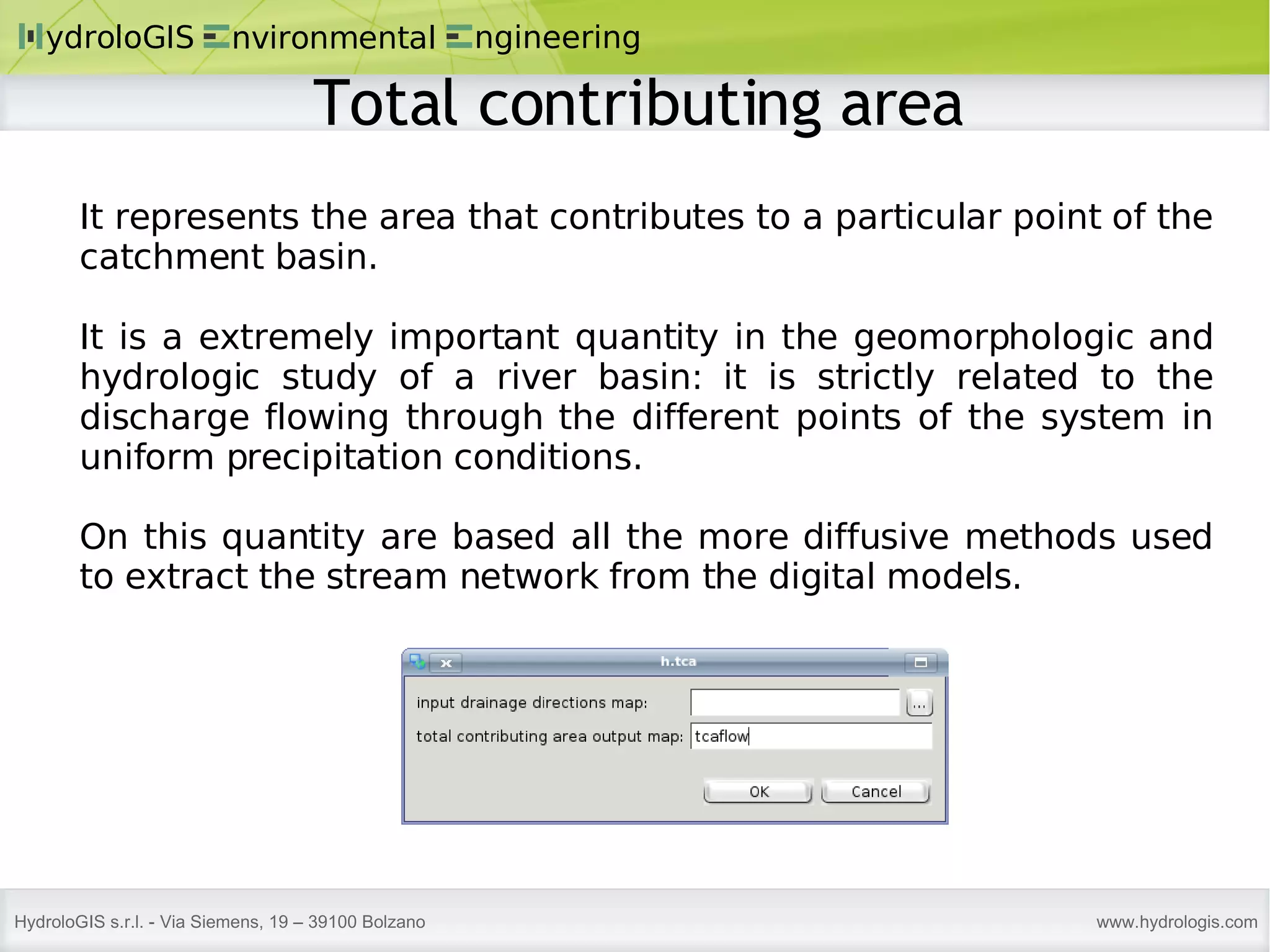 HydroloGIS Environmental Engineering

Total contributing area

It represents the area that contributes to a particular point of the catchment basin.

It is a extremely important quantity in the geomorphologic and hydrologic study of a river basin: it is strictly related to the discharge flowing through the different points of the system in uniform precipitation conditions.

On this quantity are based all the more diffusive methods used to extract the stream network from the digital models.

x h.tca

input drainage directions map:

...

total contributing area output map: tcaflow

OK Cancel

HydroloGIS s.r.l. - Via Siemens, 19 – 39100 Bolzano

www.hydrologis.com